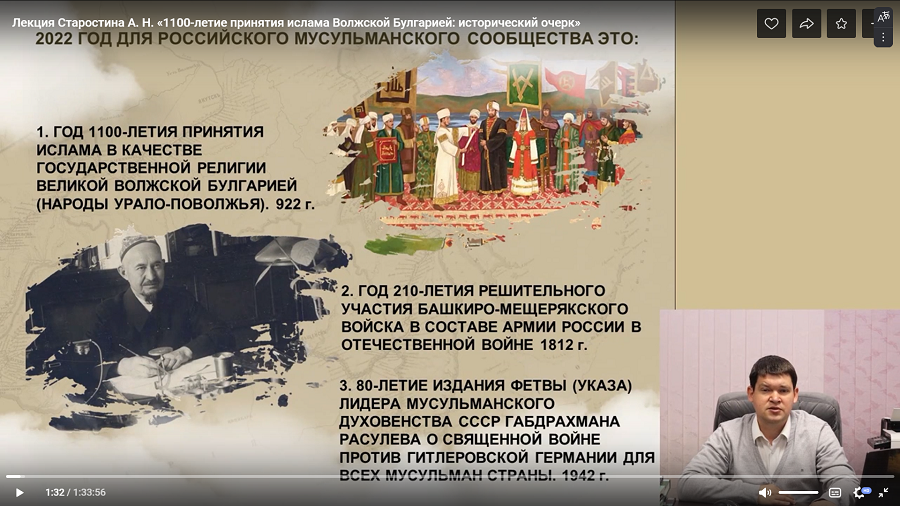 Лекция Старостина А. Н. «1100-летие принятия ислама Волжской Булгарией: исторический очерк»

2022 ГОД ДЛЯ РОССИЙСКОГО МУСУЛЬМАНСКОГО СООБЩЕСТВА ЭТО:

1. ГОД 1100-ЛЕТИЯ ПРИНЯТИЯ ИСЛАМА В КАЧЕСТВЕ ГОСУДАРСТВЕННОЙ РЕЛИГИИ ВЕЛИКОЙ ВОЛЖСКОЙ БУЛГАРИЕЙ (НАРОДЫ УРАЛО-ПОВОЛЖЬЯ). 922 г.

2. ГОД 210-ЛЕТИЯ РЕШИТЕЛЬНОГО УЧАСТИЯ БАШКИРО-МЕЩЕРЯКСКОГО ВОЙСКА В СОСТАВЕ АРМИИ РОССИИ В ОТЕЧЕСТВЕННОЙ ВОЙНЕ 1812 г.

3. 80-ЛЕТИЕ ИЗДАНИЯ ФЕТВЫ (УКАЗА) ЛИДЕРА МУСУЛЬМАНСКОГО ДУХОВЕНСТВА СССР ГАБДРАХМАНА РАСУЛЕВА О СВЯЩЕННОЙ ВОЙНЕ ПРОТИВ ГИТЛЕРОВСКОЙ ГЕРМАНИИ ДЛЯ ВСЕХ МУСУЛЬМАН СТРАНЫ. 1942 г.

1:32 / 1:33:56